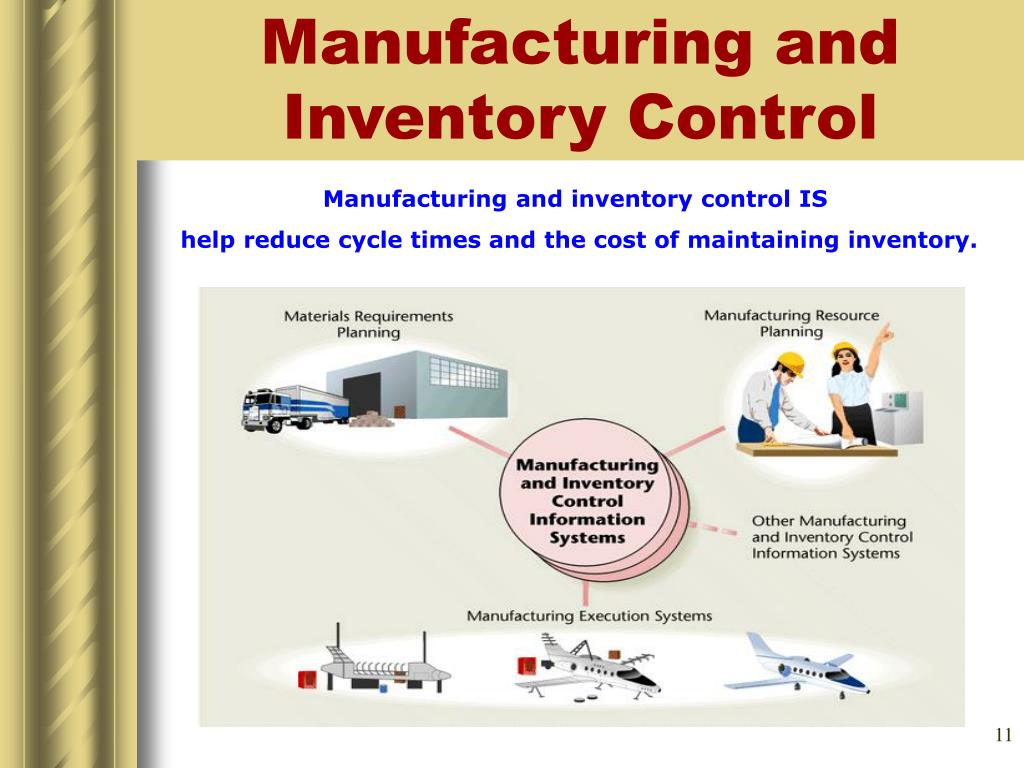 Manufacturing and Inventory Control

Manufacturing and inventory control IS

help reduce cycle times and the cost of maintaining inventory.

Materials Requirements Planning

Manufacturing Resource Planning

Manufacturing and Inventory Control Information Systems

Other Manufacturing and Inventory Control Information Systems

Manufacturing Execution Systems

11